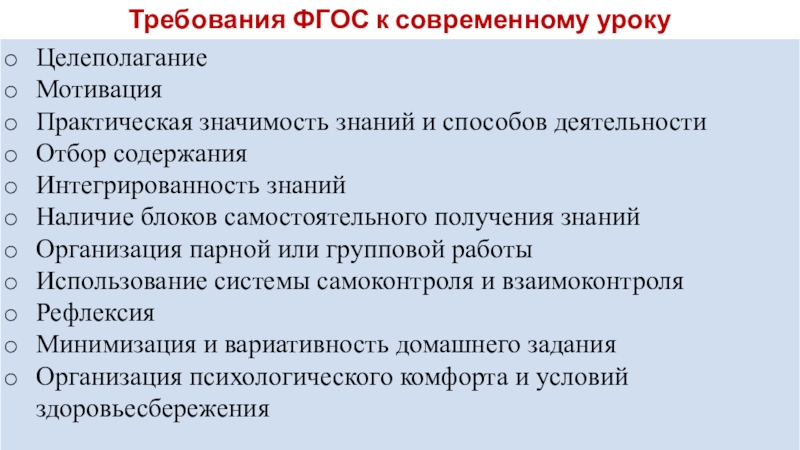 Требования ФГОС к современному уроку

o Целеполагание
o Мотивация
o Практическая значимость знаний и способов деятельности
o Отбор содержания
o Интегрированность знаний
o Наличие блоков самостоятельного получения знаний
o Организация парной или групповой работы
o Использование системы самоконтроля и взаимоконтроля
o Рефлексия
o Минимизация и вариативность домашнего задания
o Организация психологического комфорта и условий здоровьесбережения